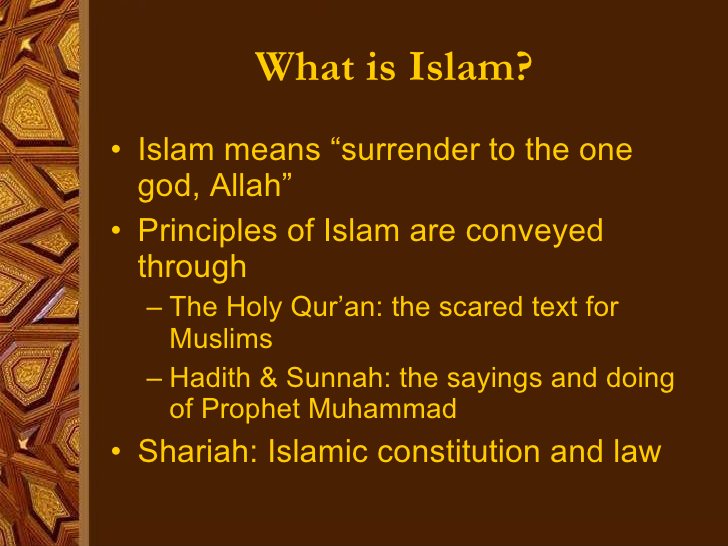 What is Islam?

• Islam means “surrender to the one god, Allah”

• Principles of Islam are conveyed through

– The Holy Qur’an: the scared text for Muslims

– Hadith & Sunnah: the sayings and doing of Prophet Muhammad

• Shariah: Islamic constitution and law